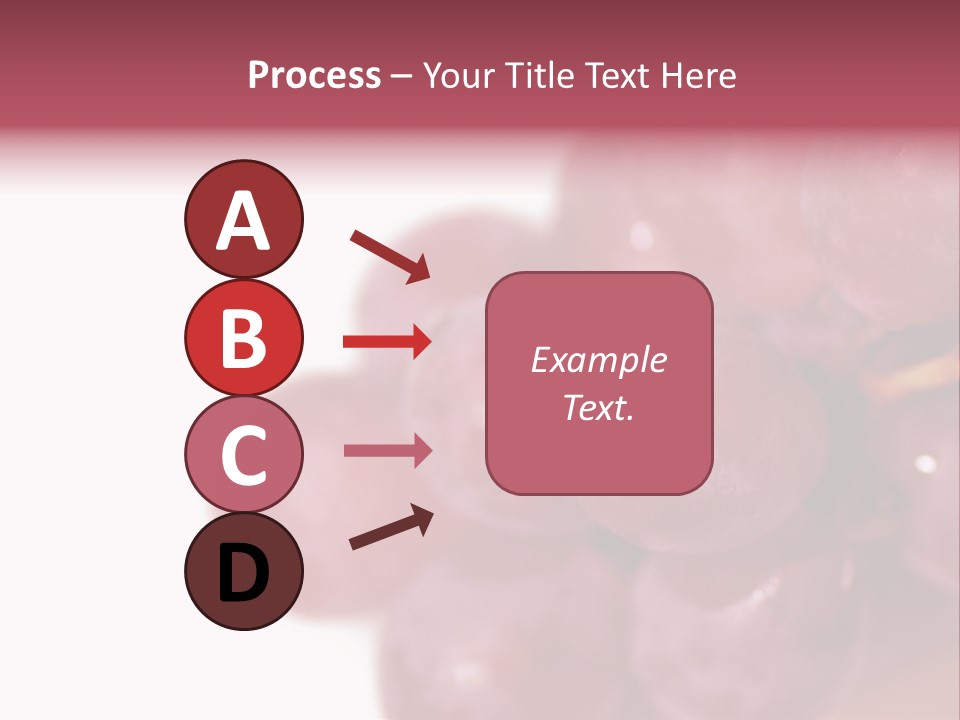 Process – Your Title Text Here

A

B

C

D

Example Text.